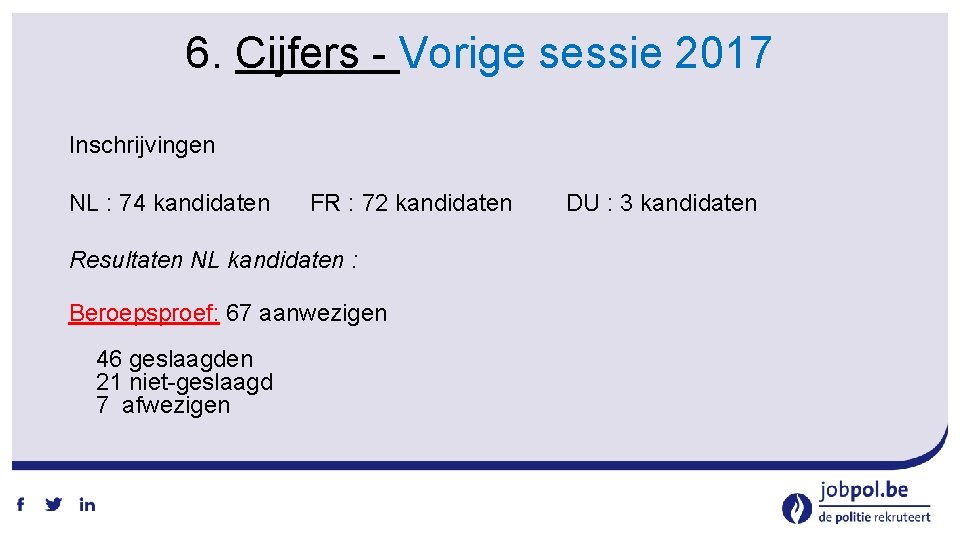 6. Cijfers - Vorige sessie 2017

Inschrijvingen

NL : 74 kandidaten FR : 72 kandidaten DU : 3 kandidaten

Resultaten NL kandidaten :

Beroepsproef: 67 aanwezigen

46 geslaagden
21 niet-geslaagd
7 afwezigen

f in

jobpol.be
de politie rekruteert